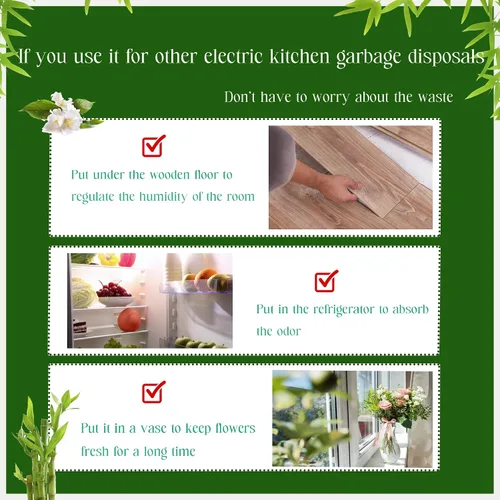 If you use it for other electric kitchen garbage disposals

Don't have to worry about the waste

☑

Put under the wooden floor to regulate the humidity of the room

☑

Put in the refrigerator to absorb the odor

☑

Put it in a vase to keep flowers fresh for a long time